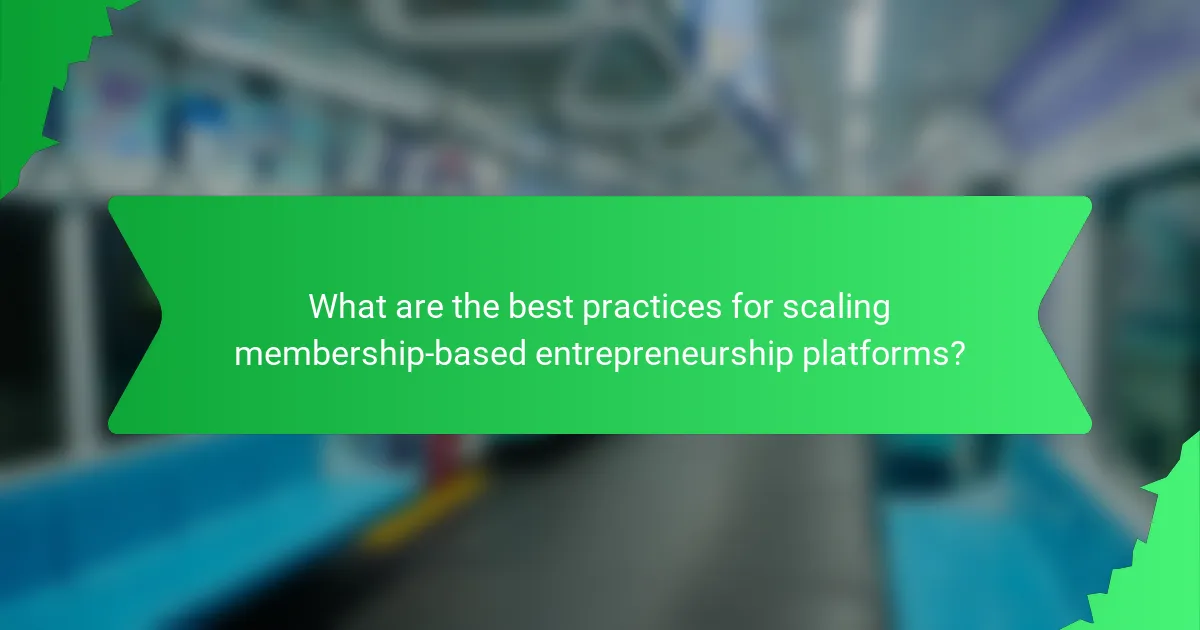 What are the best practices for scaling membership-based entrepreneurship platforms?